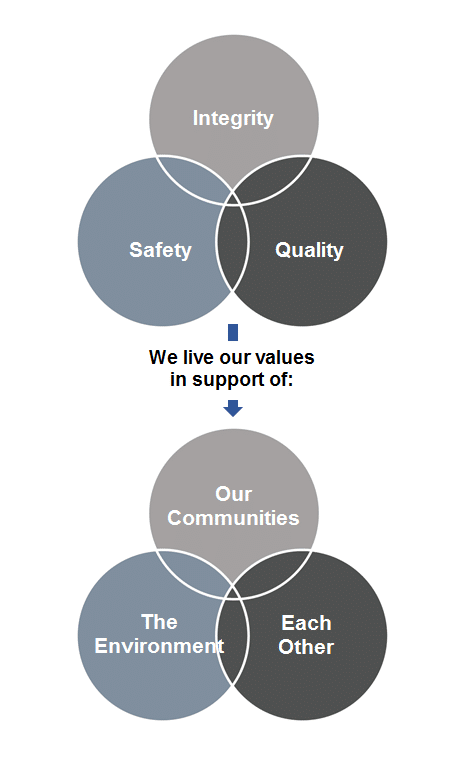 Integrity

Safety

Quality

We live our values in support of:

Our Communities

The Environment

Each Other